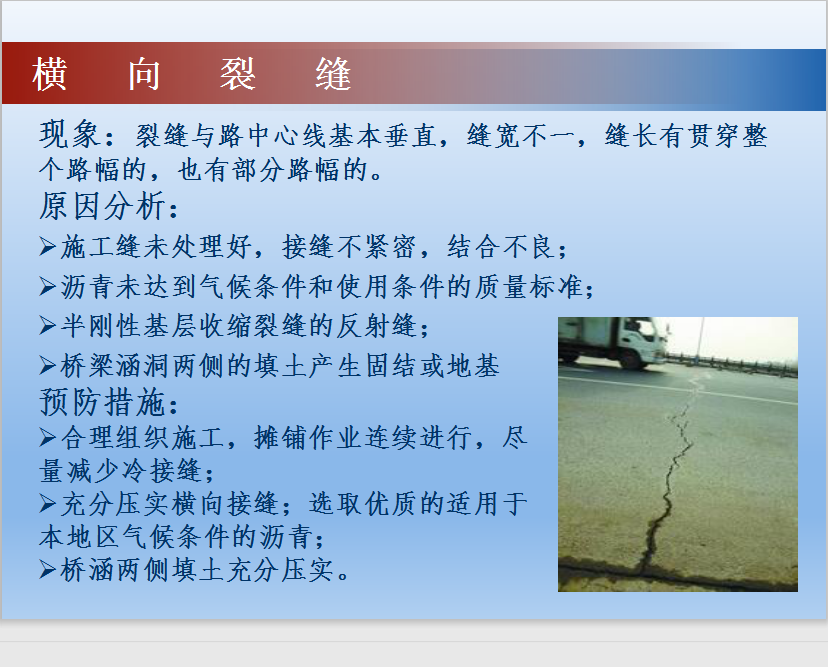 横 向 裂 缝

现象：裂缝与路中心线基本垂直，缝宽不一，缝长有贯穿整个路幅的，也有部分路幅的。

原因分析：

➢施工缝未处理好，接缝不紧密，结合不良；

➢沥青未达到气候条件和使用条件的质量标准；

➢半刚性基层收缩裂缝的反射缝；

➢桥梁涵洞两侧的填土产生固结或地基

预防措施：

➢合理组织施工，摊铺作业连续进行，尽量减少冷接缝；

➢充分压实横向接缝；选取优质的适用于本地区气候条件的沥青；

➢桥涵两侧填土充分压实。